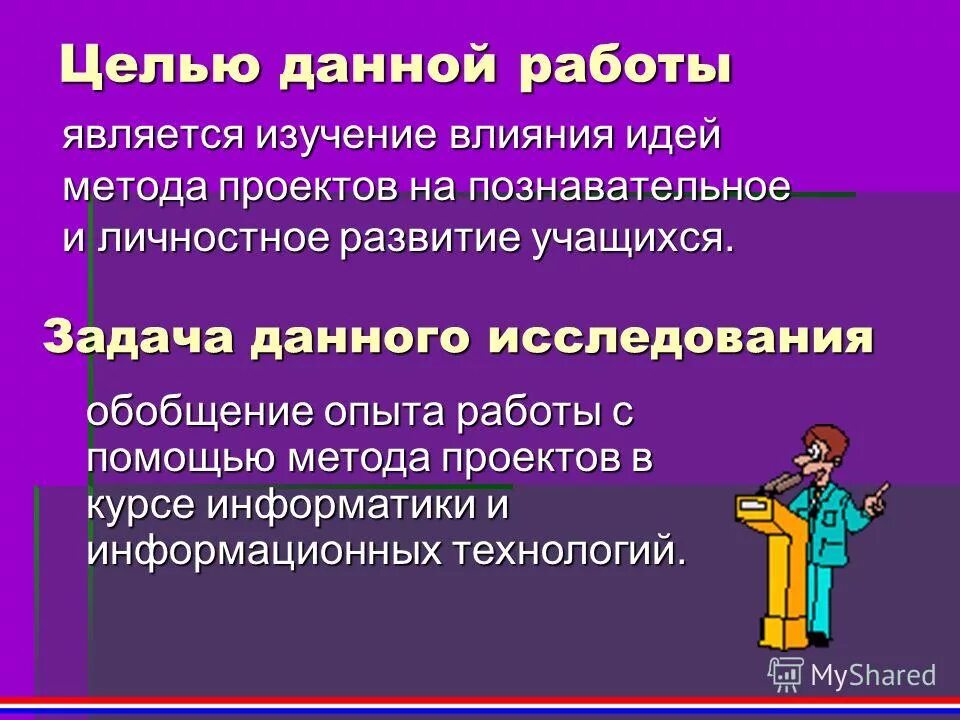 Целью данной работы

является изучение влияния идей метода проектов на познавательное и личностное развитие учащихся.

Задача данного исследования

обобщение опыта работы с помощью метода проектов в курсе информатики и информационных технологий.

MyShared